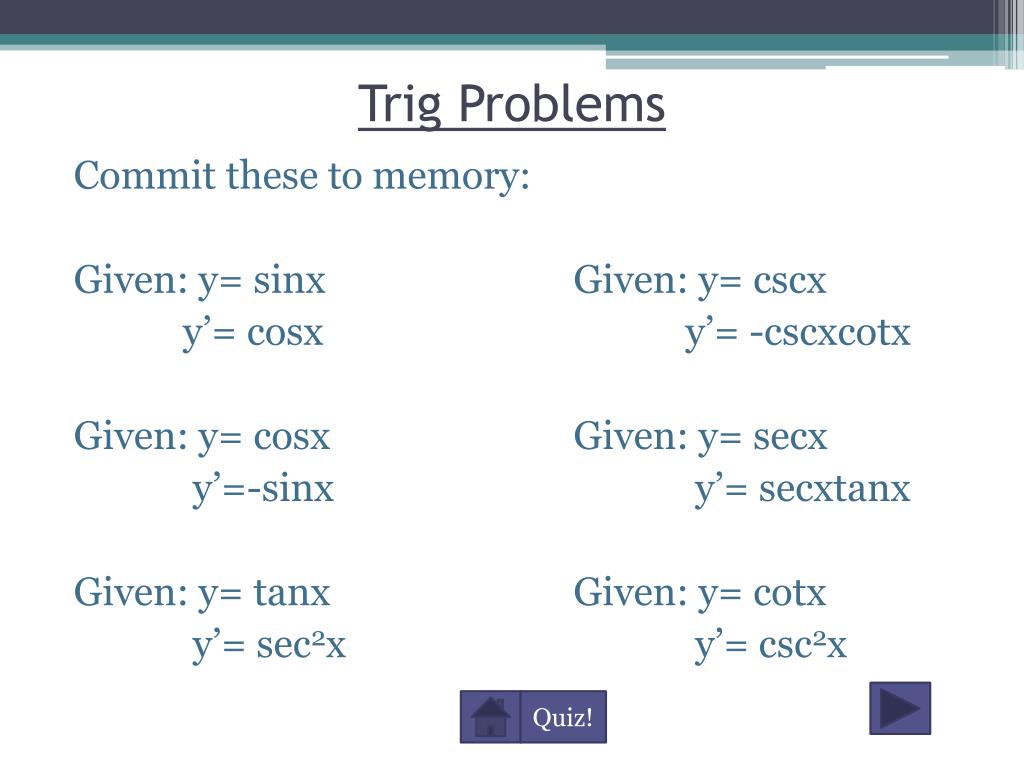 Trig Problems

Commit these to memory:

Given: y= sinx
y’= cosx

Given: y= cosx
y’=-sinx

Given: y= tanx
y’= sec²x

Given: y= cscx
y’= -cscxcotx

Given: y= secx
y’= secxtanx

Given: y= cotx
y’= csc²x

Quiz!